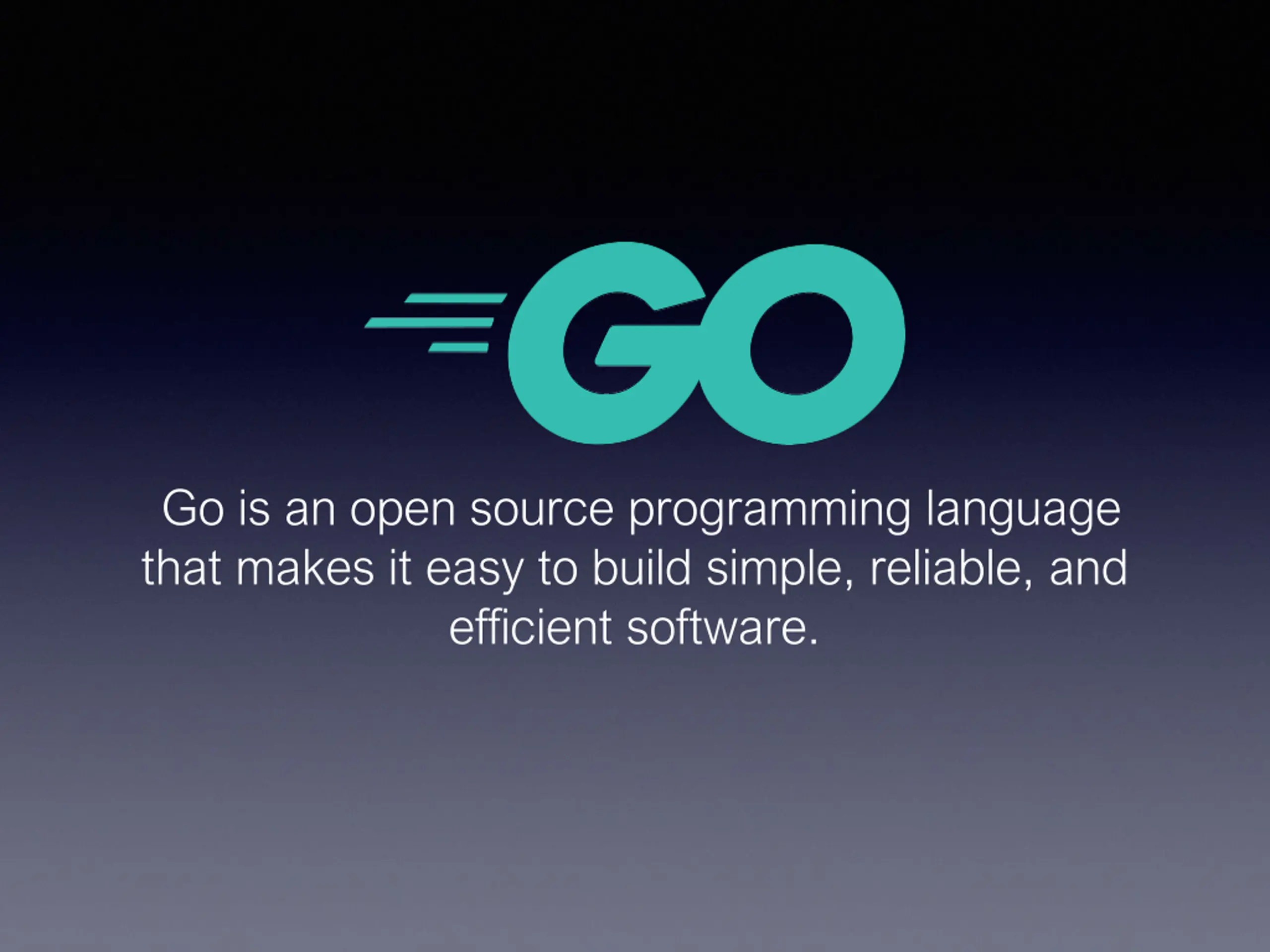 GO

Go is an open source programming language that makes it easy to build simple, reliable, and efficient software.